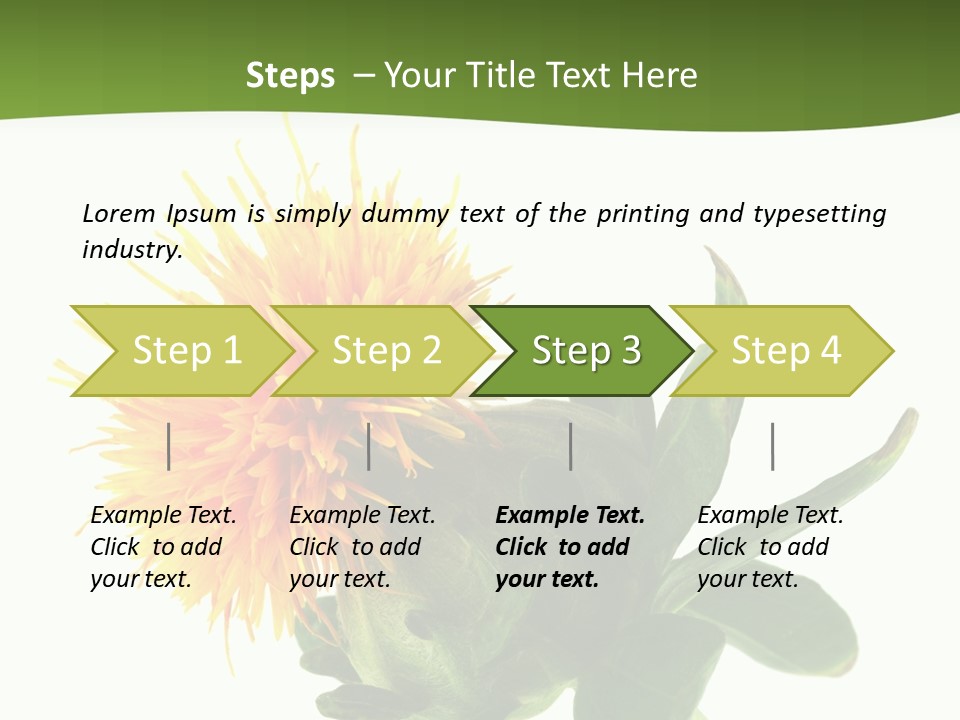 Steps – Your Title Text Here

Lorem Ipsum is simply dummy text of the printing and typesetting industry.

Step 1

Step 2

Step 3

Step 4

Example Text. Click to add your text.

Example Text. Click to add your text.

Example Text. Click to add your text.

Example Text. Click to add your text.